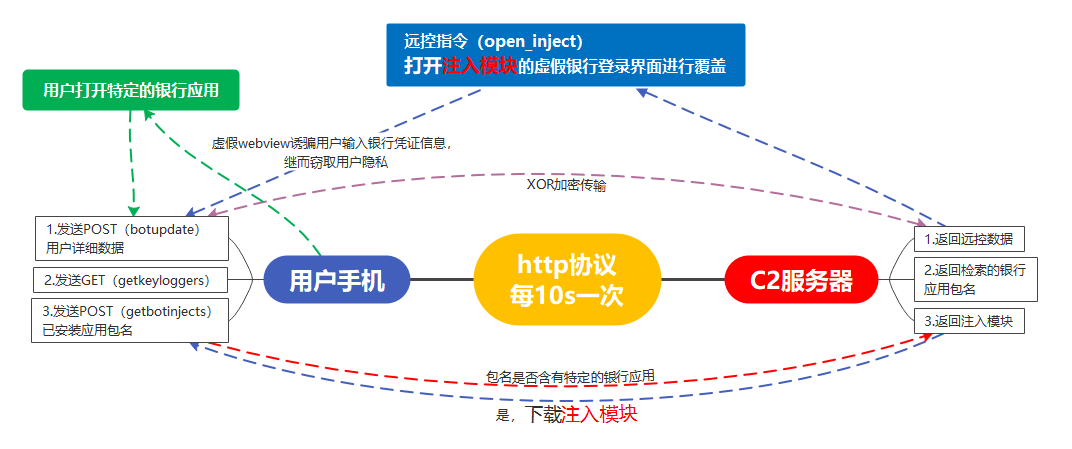 远控指令（open_inject）
打开注入模块的虚假银行登录界面进行覆盖

用户打开特定的银行应用

虚假webview诱骗用户输入银行凭证信息，继而窃取用户隐私

XOR加密传输

1.发送POST（botupdate）用户详细数据

2.发送GET（getkeyloggers）

3.发送POST（getbotinjects）已安装应用包名

用户手机

http协议
每10s一次

C2服务器

1.返回远控数据

2.返回检索的银行应用包名

3.返回注入模块

包名是否含有特定的银行应用

是，下载注入模块